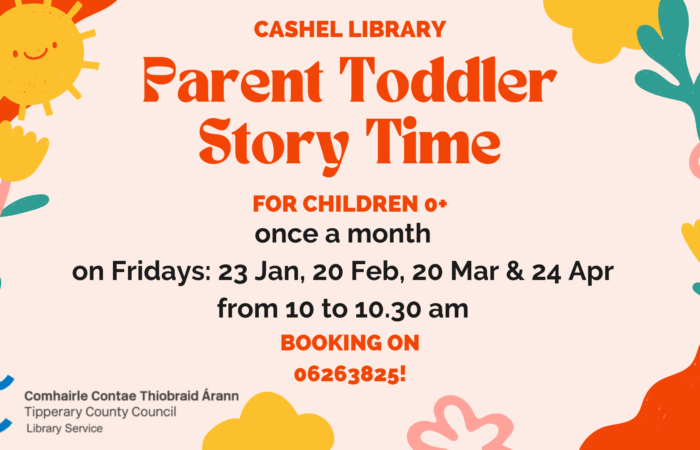 CASHEL LIBRARY

Parent Toddler Story Time

FOR CHILDREN 0+

once a month

on Fridays: 23 Jan, 20 Feb, 20 Mar & 24 Apr

from 10 to 10.30 am

BOOKING ON 06263825!

Comhairle Contae Thiobraid Árann
Tipperary County Council
Library Service